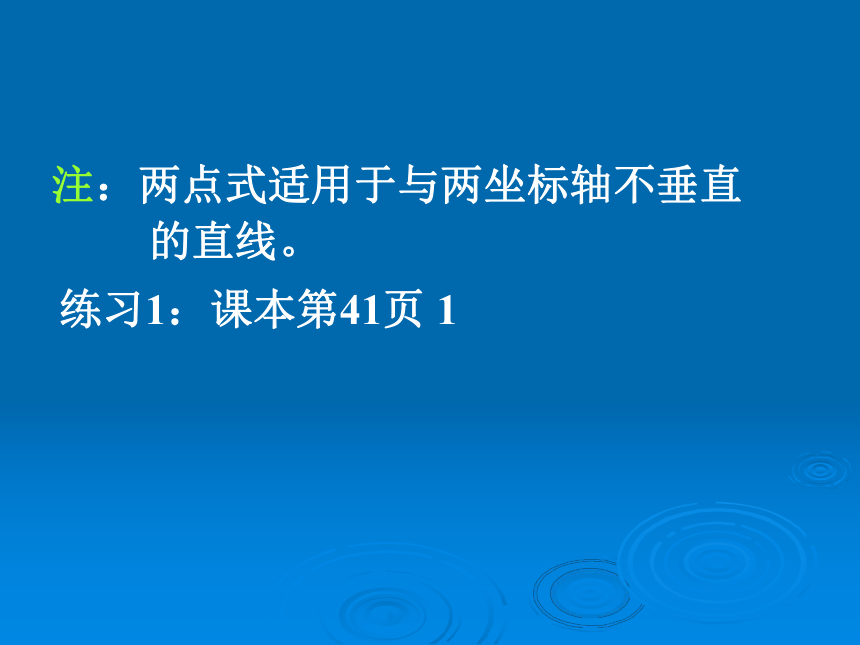 注：两点式适用于与两坐标轴不垂直的直线。

练习1：课本第41页 1